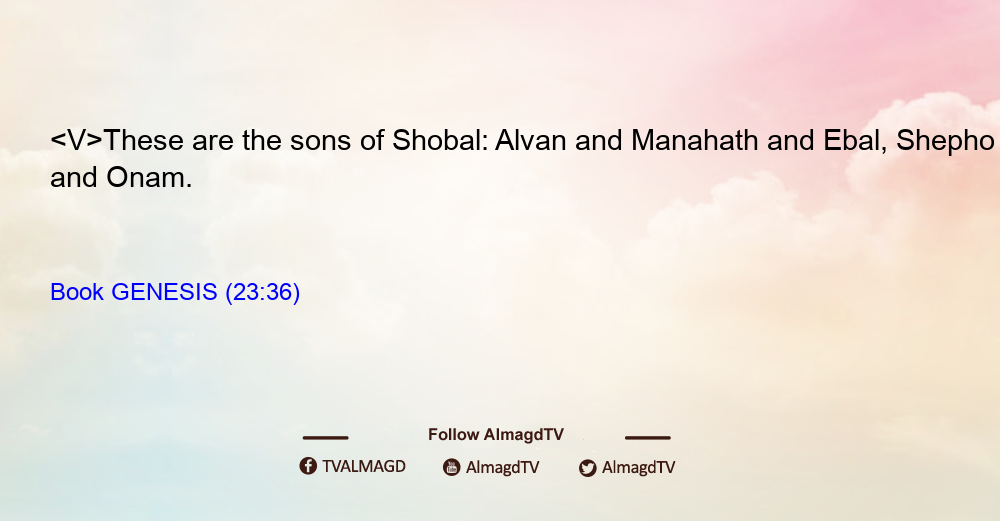 <V>These are the sons of Shobal: Alvan and Manahath and Ebal, Shepho and Onam.

Book GENESIS (23:36)

Follow AlmagdTV

TVALMAGD AlmagdTV AlmagdTV